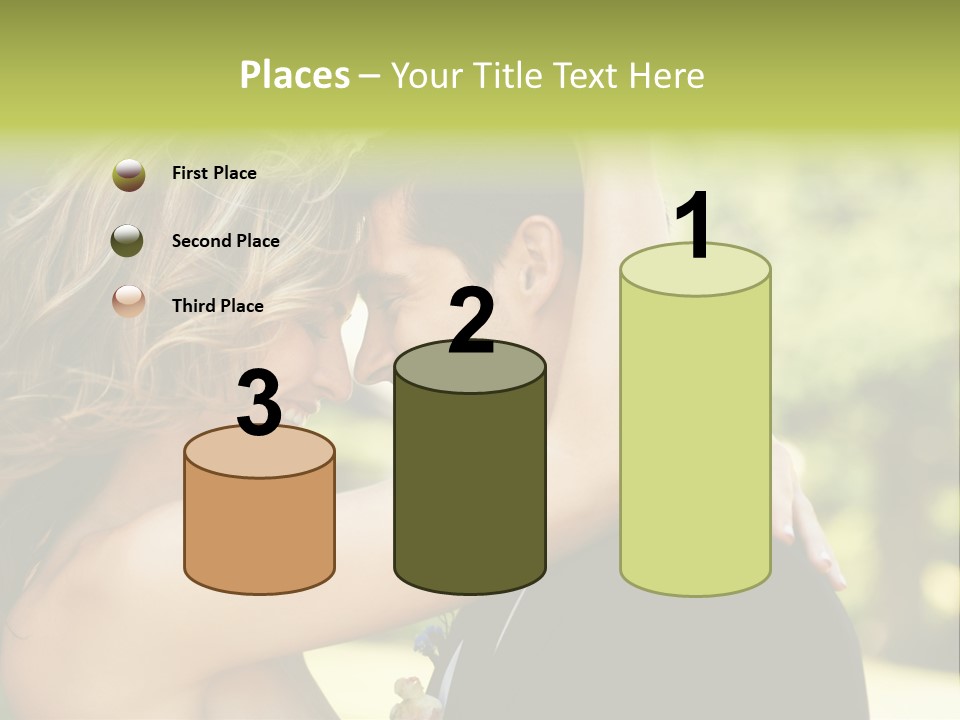 Places – Your Title Text Here

First Place

Second Place

Third Place

3

2

1